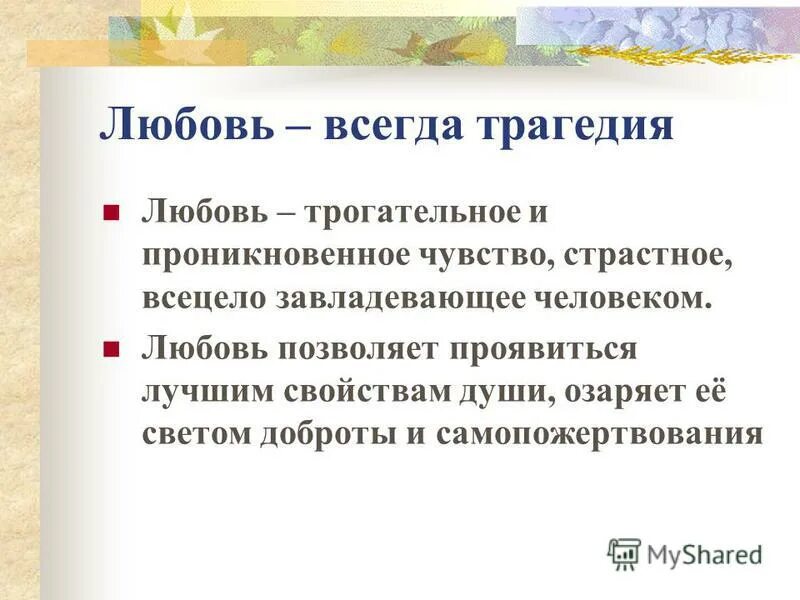 Любовь – всегда трагедия

Любовь – трогательное и проникновенное чувство, страстное, всецело завладевающее человеком.

Любовь позволяет проявиться лучшим свойствам души, озаряет её светом доброты и самопожертвования

MyShared